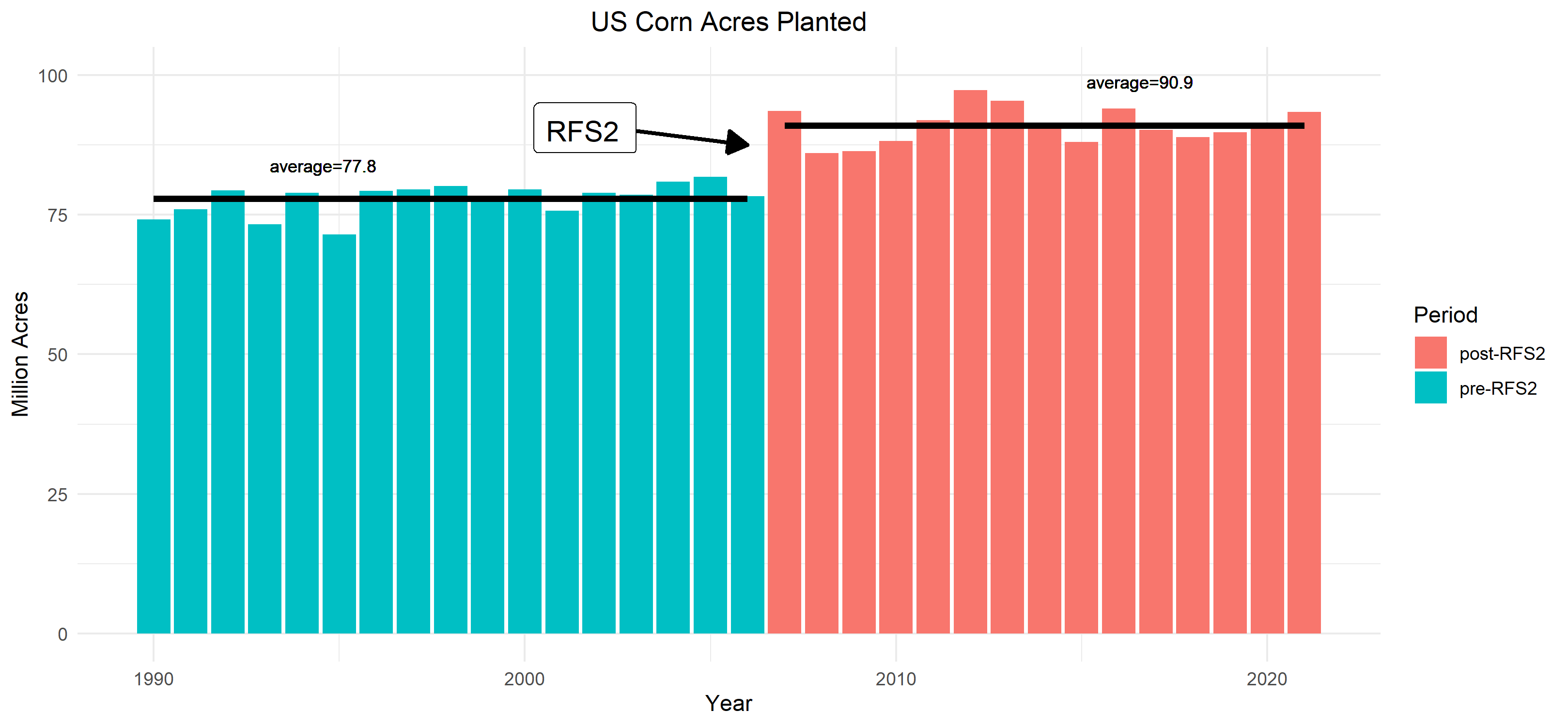 US Corn Acres Planted

Million Acres

100
75
50
25
0

average=77.8

RFS2

average=90.9

1990
2000
2010
2020

Year

Period
post-RFS2
pre-RFS2